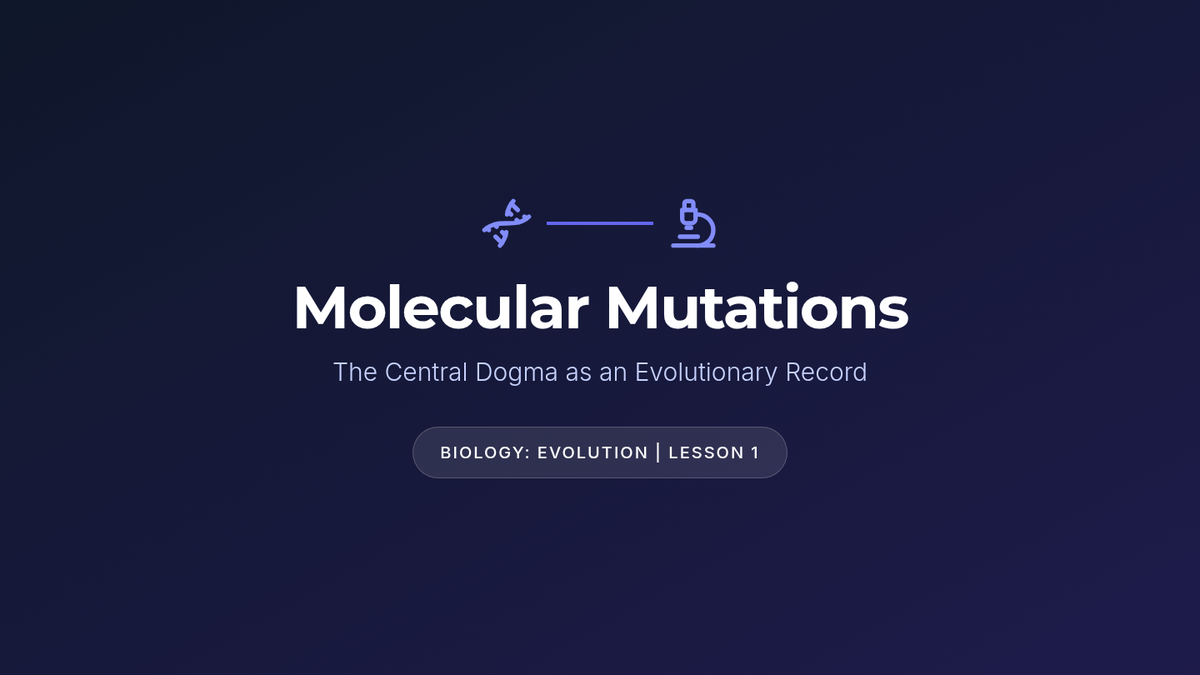 Molecular Mutations

The Central Dogma as an Evolutionary Record

BIOLOGY: EVOLUTION | LESSON 1